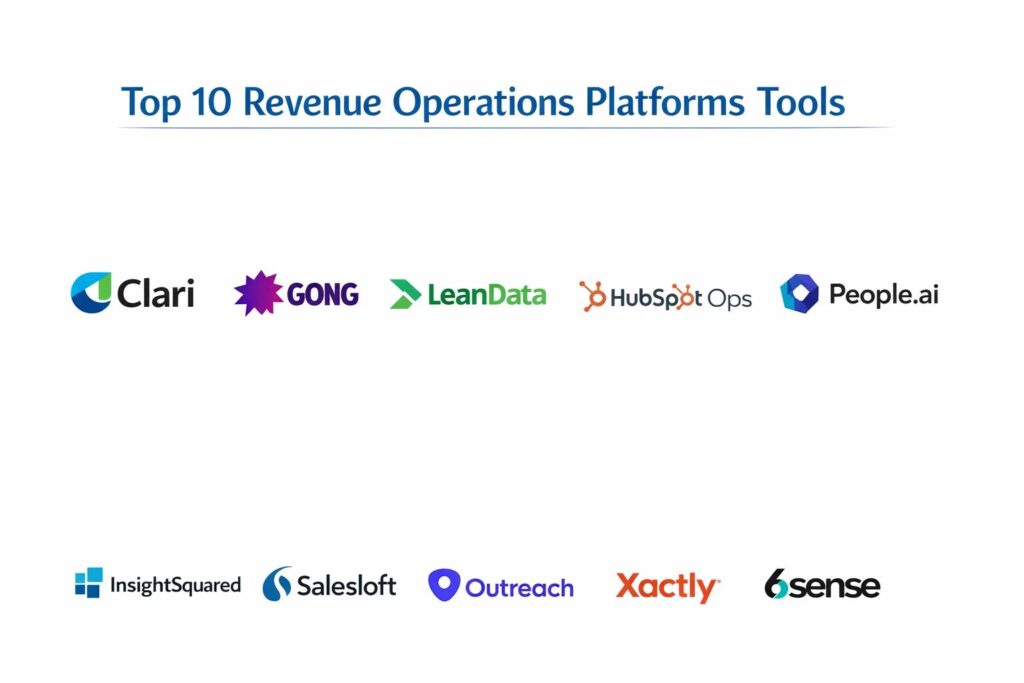 Top 10 Revenue Operations Platforms Tools

Clari GONG LeanData HubSpot Ops People.ai

InsightSquared Salesloft Outreach Xactly 6sense